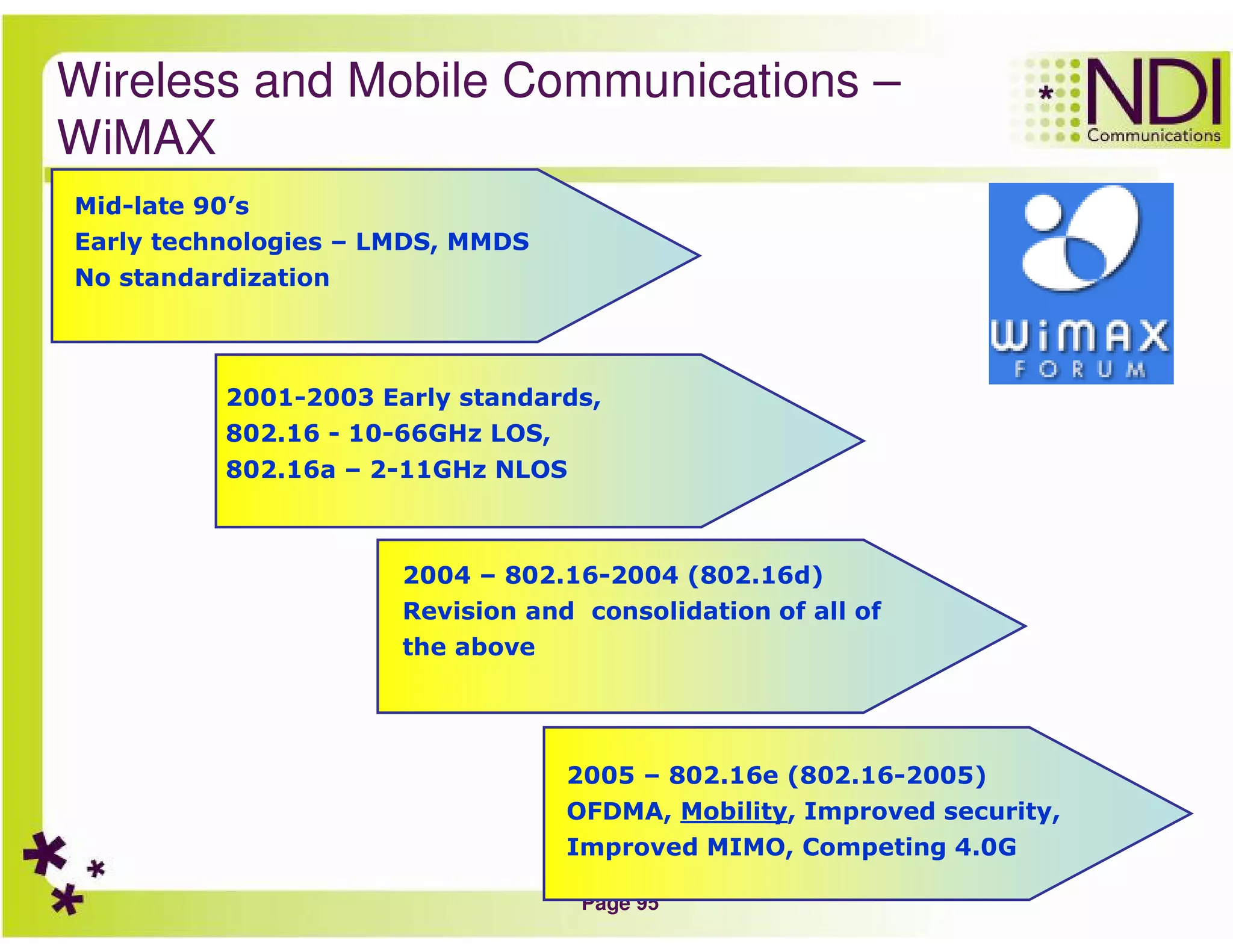 Wireless and Mobile Communications – WiMAX

NDI Communications

Mid-late 90's
Early technologies – LMDS, MMDS
No standardization

WiMAX FORUM

2001-2003 Early standards,
802.16 - 10-66GHz LOS,
802.16a – 2-11GHz NLOS

2004 – 802.16-2004 (802.16d)
Revision and consolidation of all of the above

2005 – 802.16e (802.16-2005)
OFDMA, Mobility, Improved security,
Improved MIMO, Competing 4.0G

Page 95